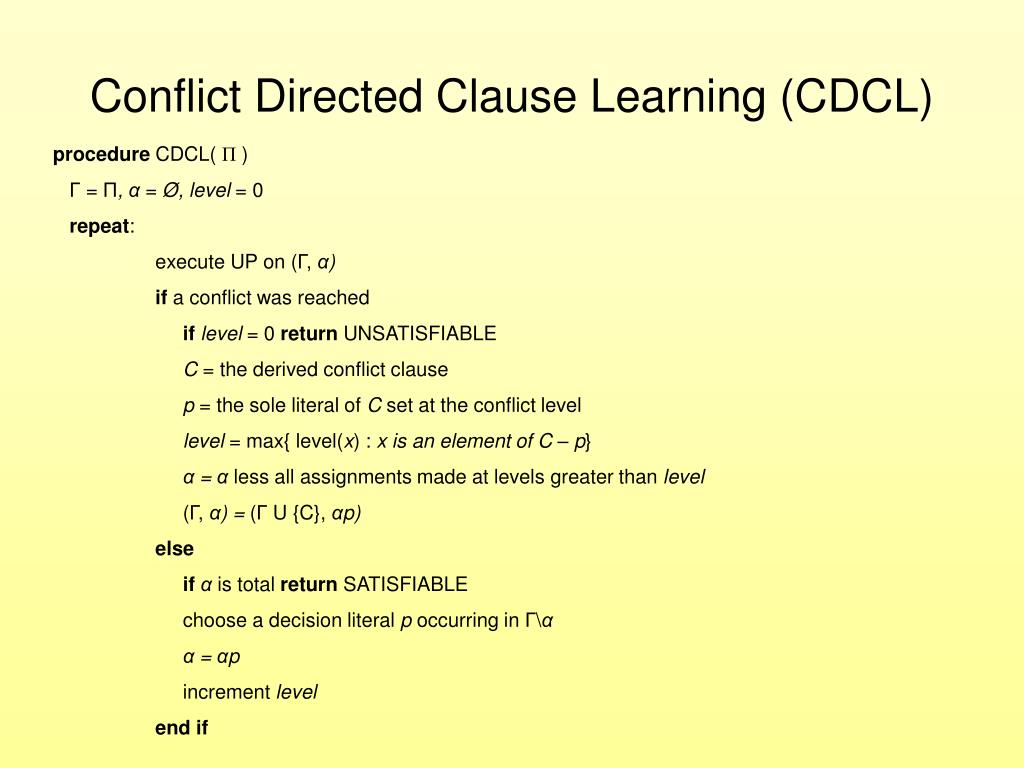 Conflict Directed Clause Learning (CDCL)

procedure CDCL( Π )

Γ = Π, α = Ø, level = 0

repeat:

execute UP on (Γ, α)

if a conflict was reached

if level = 0 return UNSATISFIABLE

C = the derived conflict clause

p = the sole literal of C set at the conflict level

level = max{ level(x) : x is an element of C – p}

α = α less all assignments made at levels greater than level

(Γ, α) = (Γ U {C}, αp)

else

if α is total return SATISFIABLE

choose a decision literal p occurring in Γ\α

α = αp

increment level

end if